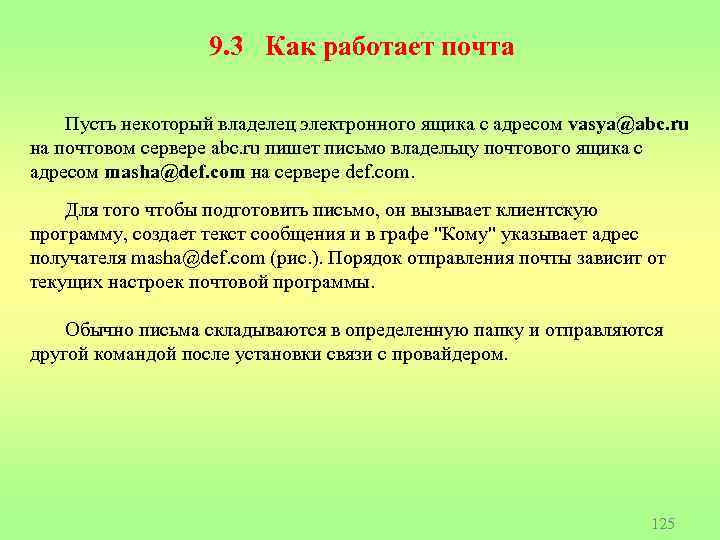 9.3 Как работает почта

Пусть некоторый владелец электронного ящика с адресом vasya@abc.ru на почтовом сервере abc.ru пишет письмо владельцу почтового ящика с адресом masha@def.com на сервере def.com.

Для того чтобы подготовить письмо, он вызывает клиентскую программу, создает текст сообщения и в графе "Кому" указывает адрес получателя masha@def.com (рис.). Порядок отправления почты зависит от текущих настроек почтовой программы.

Обычно письма складываются в определенную папку и отправляются другой командой после установки связи с провайдером.

125